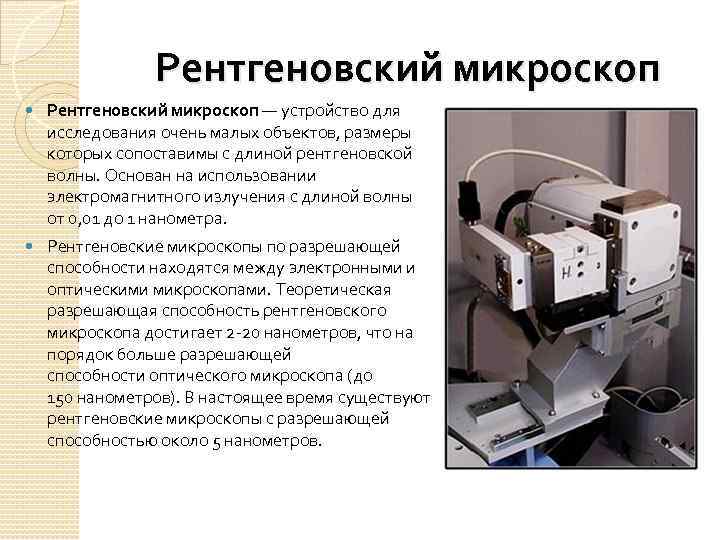 Рентгеновский микроскоп

Рентгеновский микроскоп — устройство для исследования очень малых объектов, размеры которых сопоставимы с длиной рентгеновской волны. Основан на использовании электромагнитного излучения с длиной волны от 0,01 до 1 нанометра.

Рентгеновские микроскопы по разрешающей способности находятся между электронными и оптическими микроскопами. Теоретическая разрешающая способность рентгеновского микроскопа достигает 2-20 нанометров, что на порядок больше разрешающей способности оптического микроскопа (до 150 нанометров). В настоящее время существуют рентгеновские микроскопы с разрешающей способностью около 5 нанометров.

H